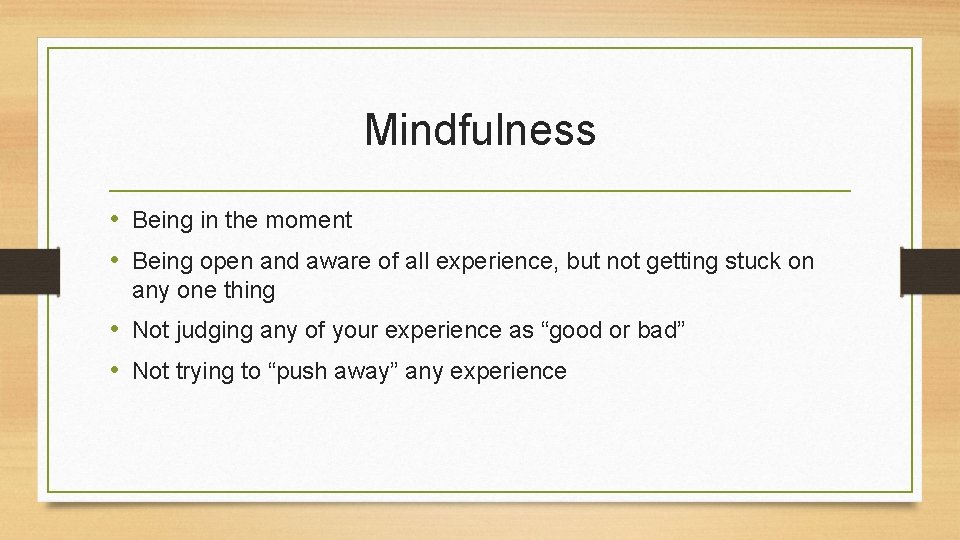 Mindfulness

• Being in the moment
• Being open and aware of all experience, but not getting stuck on any one thing
• Not judging any of your experience as “good or bad”
• Not trying to “push away” any experience